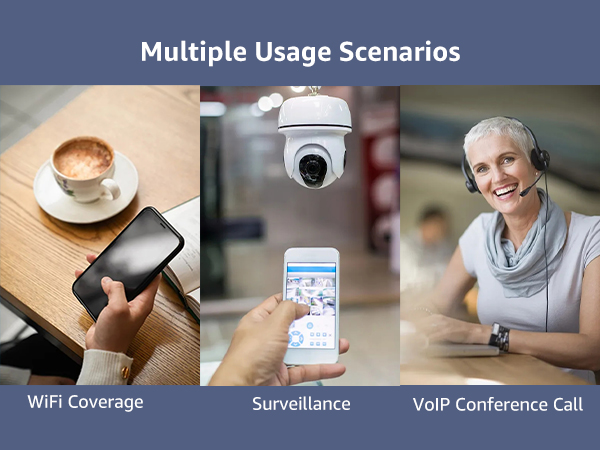 Multiple Usage Scenarios

WiFi Coverage

Surveillance

VoIP Conference Call